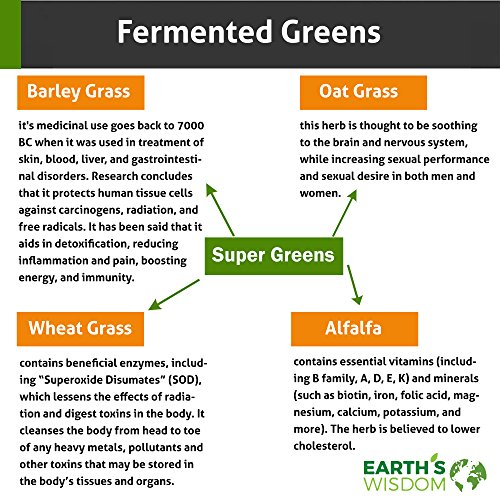 Fermented Greens

Barley Grass

it's medicinal use goes back to 7000 BC when it was used in treatment of skin, blood, liver, and gastrointestinal disorders. Research concludes that it protects human tissue cells against carcinogens, radiation, and free radicals. It has been said that it aids in detoxification, reducing inflammation and pain, boosting energy, and immunity.

Oat Grass

this herb is thought to be soothing to the brain and nervous system, while increasing sexual performance and sexual desire in both men and women.

Super Greens

Wheat Grass

contains beneficial enzymes, including "Superoxide Disumates" (SOD), which lessens the effects of radiation and digest toxins in the body. It cleanses the body from head to toe of any heavy metals, pollutants and other toxins that may be stored in the body's tissues and organs.

Alfalfa

contains essential vitamins (including B family, A, D, E, K) and minerals (such as biotin, iron, folic acid, magnesium, calcium, potassium, and more). The herb is believed to lower cholesterol.

EARTH'S WISDOM